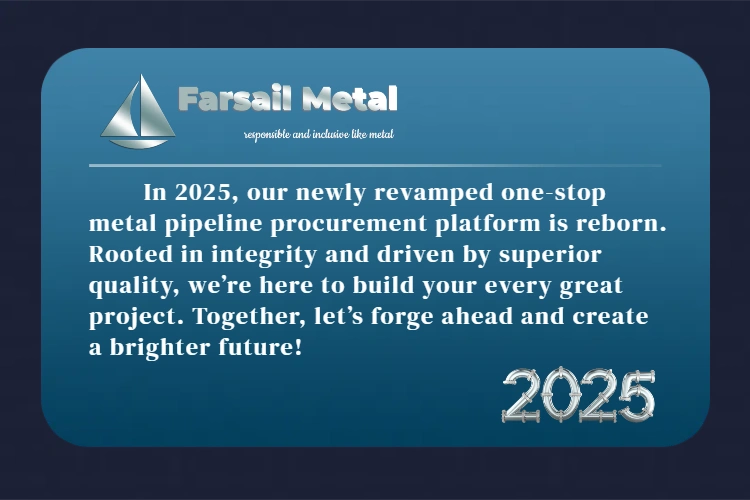 Farsail Metal
responsible and inclusive like metal

In 2025, our newly revamped one-stop metal pipeline procurement platform is reborn. Rooted in integrity and driven by superior quality, we're here to build your every great project. Together, let's forge ahead and create a brighter future!

2025